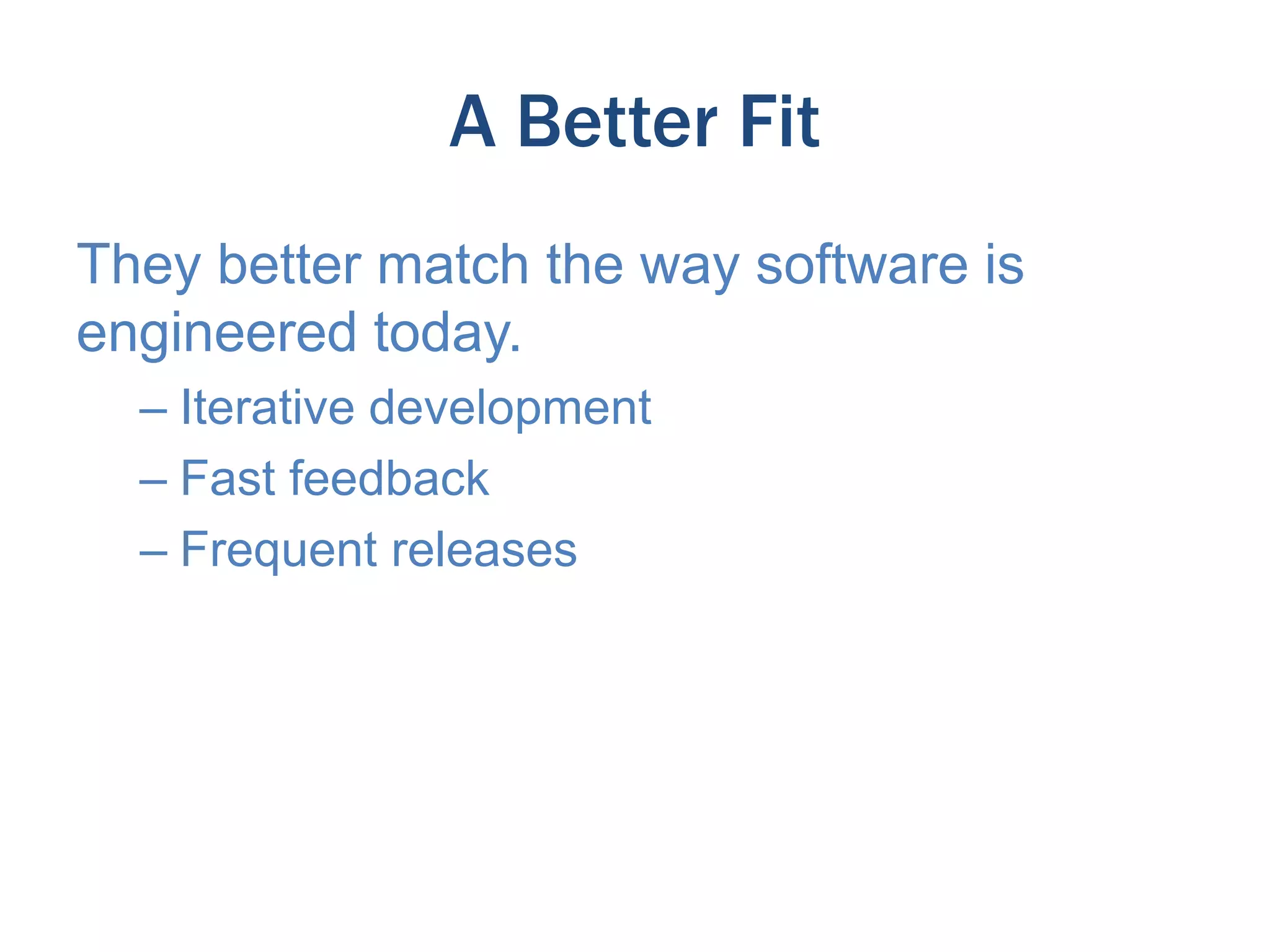 A Better Fit

They better match the way software is engineered today.

– Iterative development
– Fast feedback
– Frequent releases